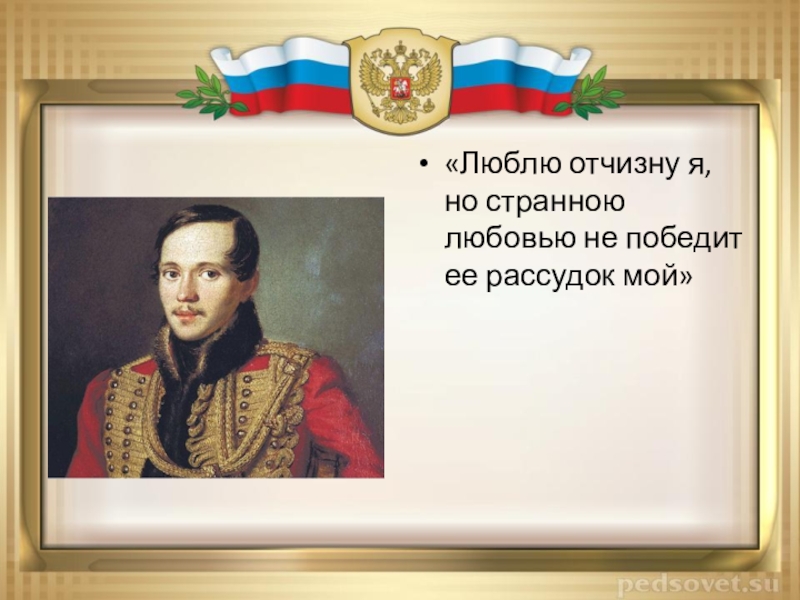 • «Люблю отчизну я, но странною любовью не победит ее рассудок мой»

pedsovet.su